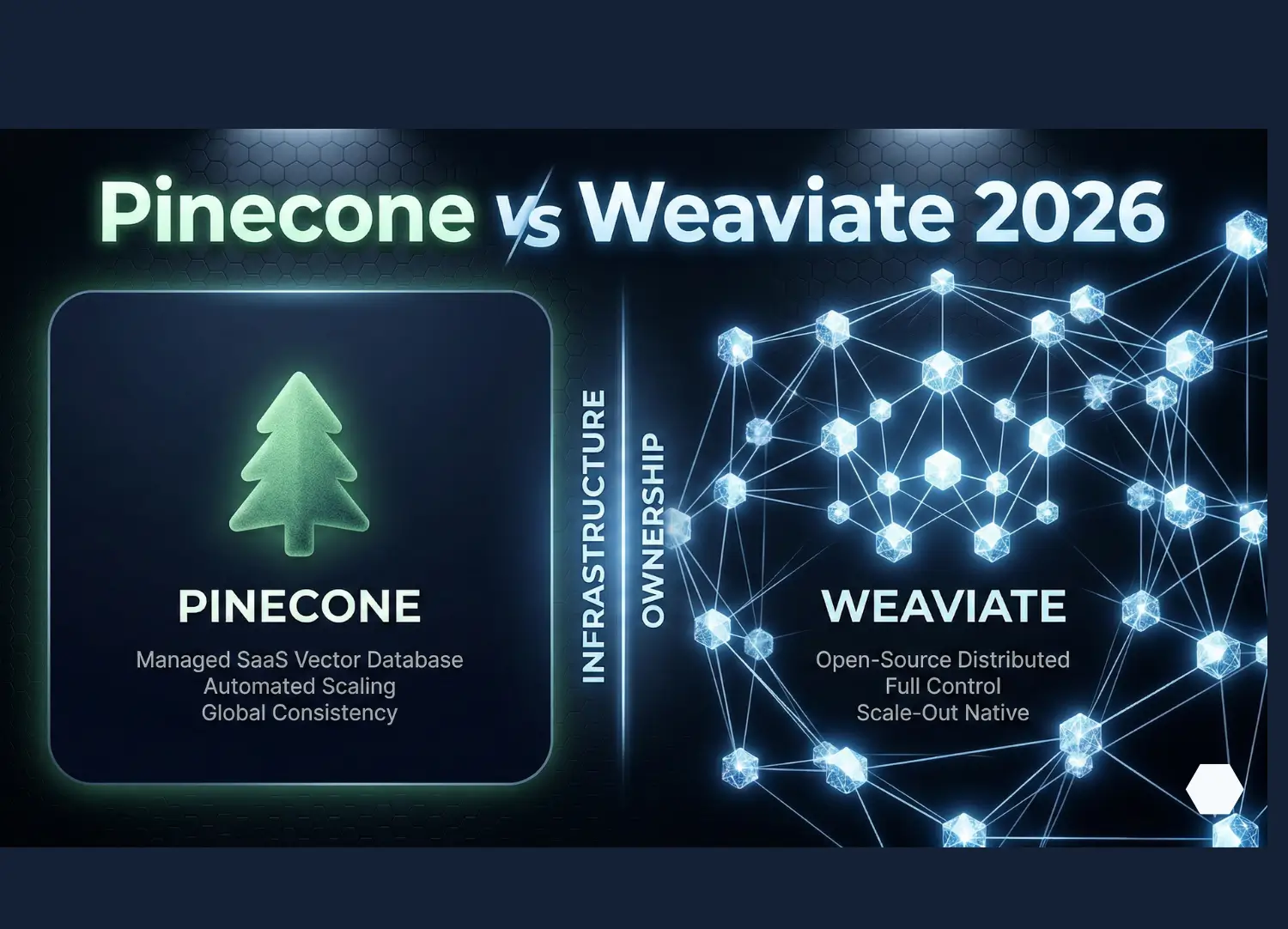 Pinecone vs Weaviate 2026

PINECONE

Managed SaaS Vector Database
Automated Scaling
Global Consistency

INFRASTRUCTURE

OWNERSHIP

WEAVIATE

Open-Source Distributed
Full Control
Scale-Out Native